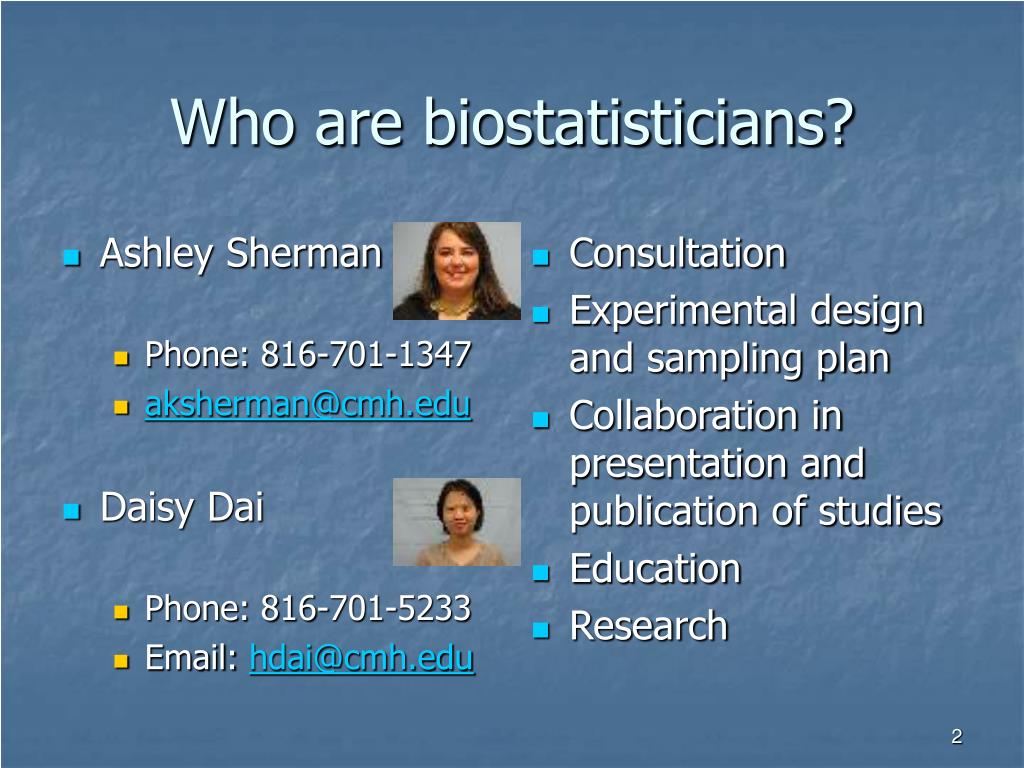 Who are biostatisticians?

Ashley Sherman

Phone: 816-701-1347

aksherman@cmh.edu

Daisy Dai

Phone: 816-701-5233

Email: hdai@cmh.edu

Consultation

Experimental design and sampling plan

Collaboration in presentation and publication of studies

Education

Research

2